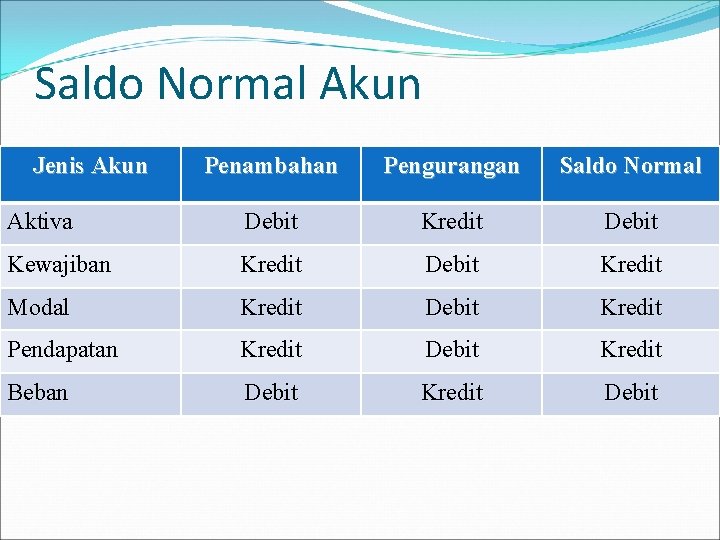 Saldo Normal Akun

| Jenis Akun | Penambahan | Pengurangan | Saldo Normal |
|---|---|---|---|
| Aktiva | Debit | Kredit | Debit |
| Kewajiban | Kredit | Debit | Kredit |
| Modal | Kredit | Debit | Kredit |
| Pendapatan | Kredit | Debit | Kredit |
| Beban | Debit | Kredit | Debit |